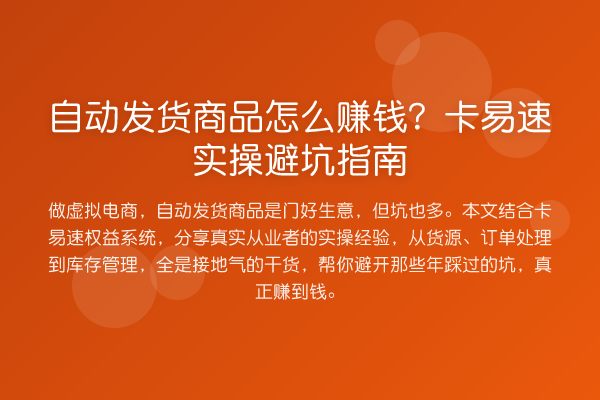 自动发货商品怎么赚钱？卡易速实操避坑指南

做虚拟电商，自动发货商品是门好生意，但坑也多。本文结合卡易速权益系统，分享真实从业者的实操经验，从货源、订单处理到库存管理，全是接地气的干货，帮你避开那些年踩过的坑，真正赚到钱。